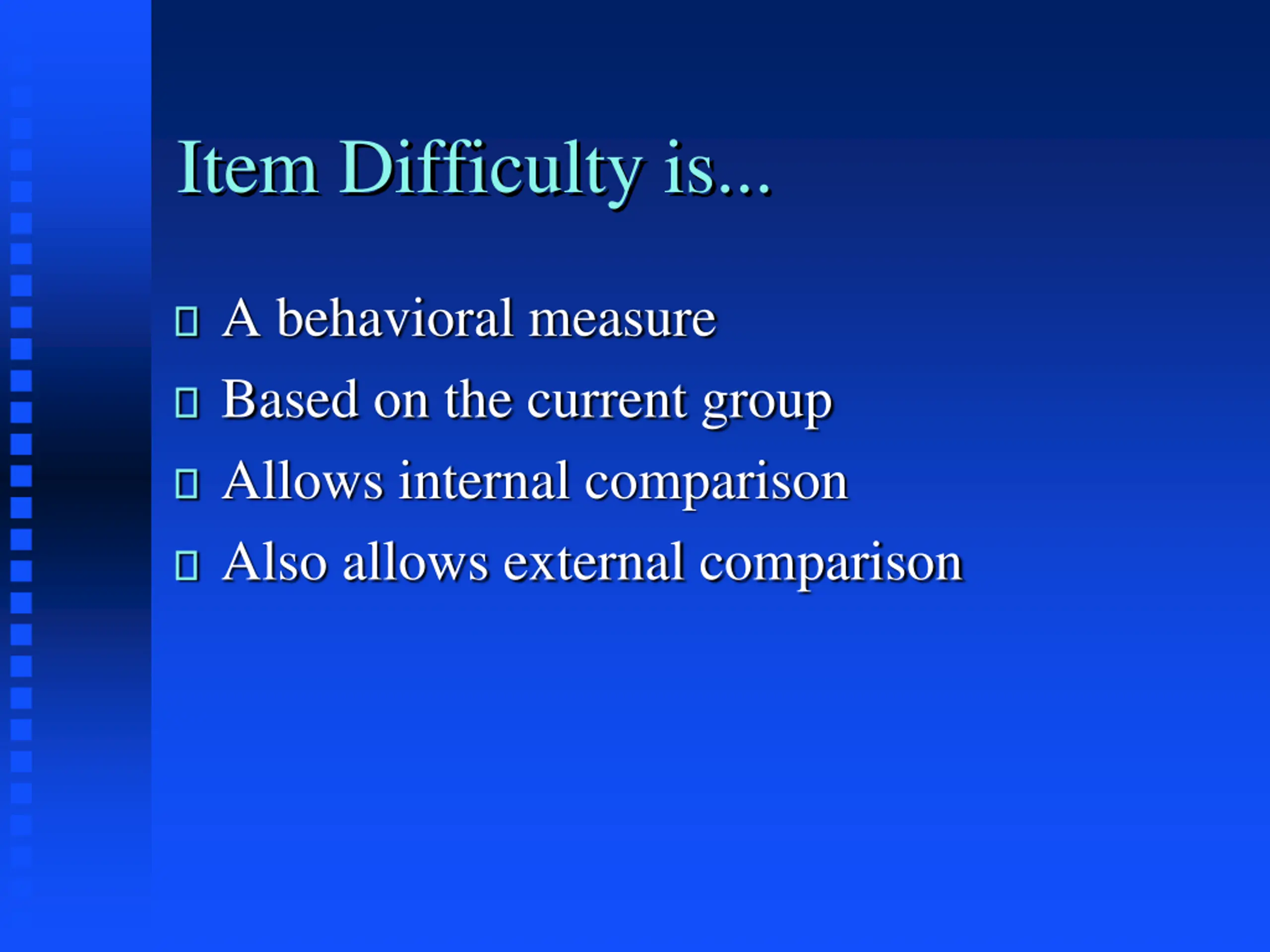 Item Difficulty is...

- A behavioral measure
- Based on the current group
- Allows internal comparison
- Also allows external comparison